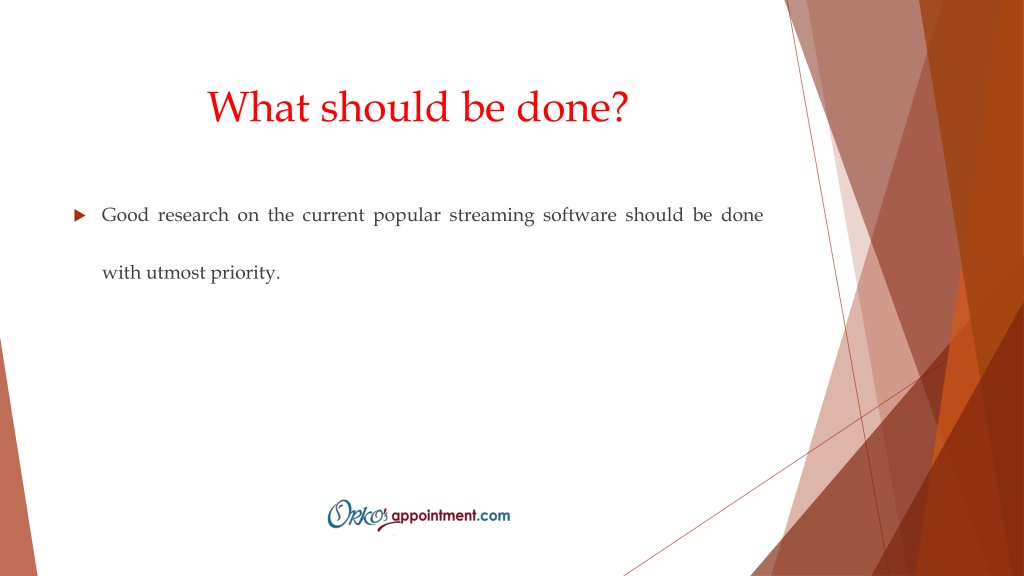 What should be done?

Good research on the current popular streaming software should be done with utmost priority.

Orko's appointment.com